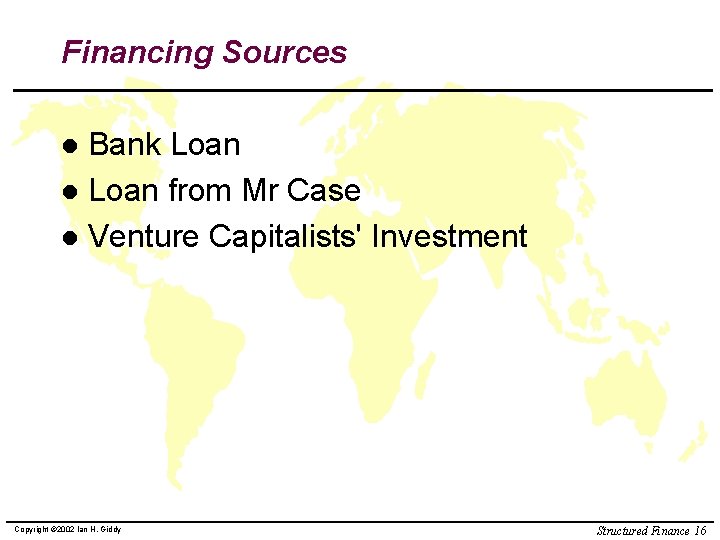 Financing Sources

• Bank Loan
• Loan from Mr Case
• Venture Capitalists' Investment

Copyright ©2002 Ian H. Giddy

Structured Finance 16